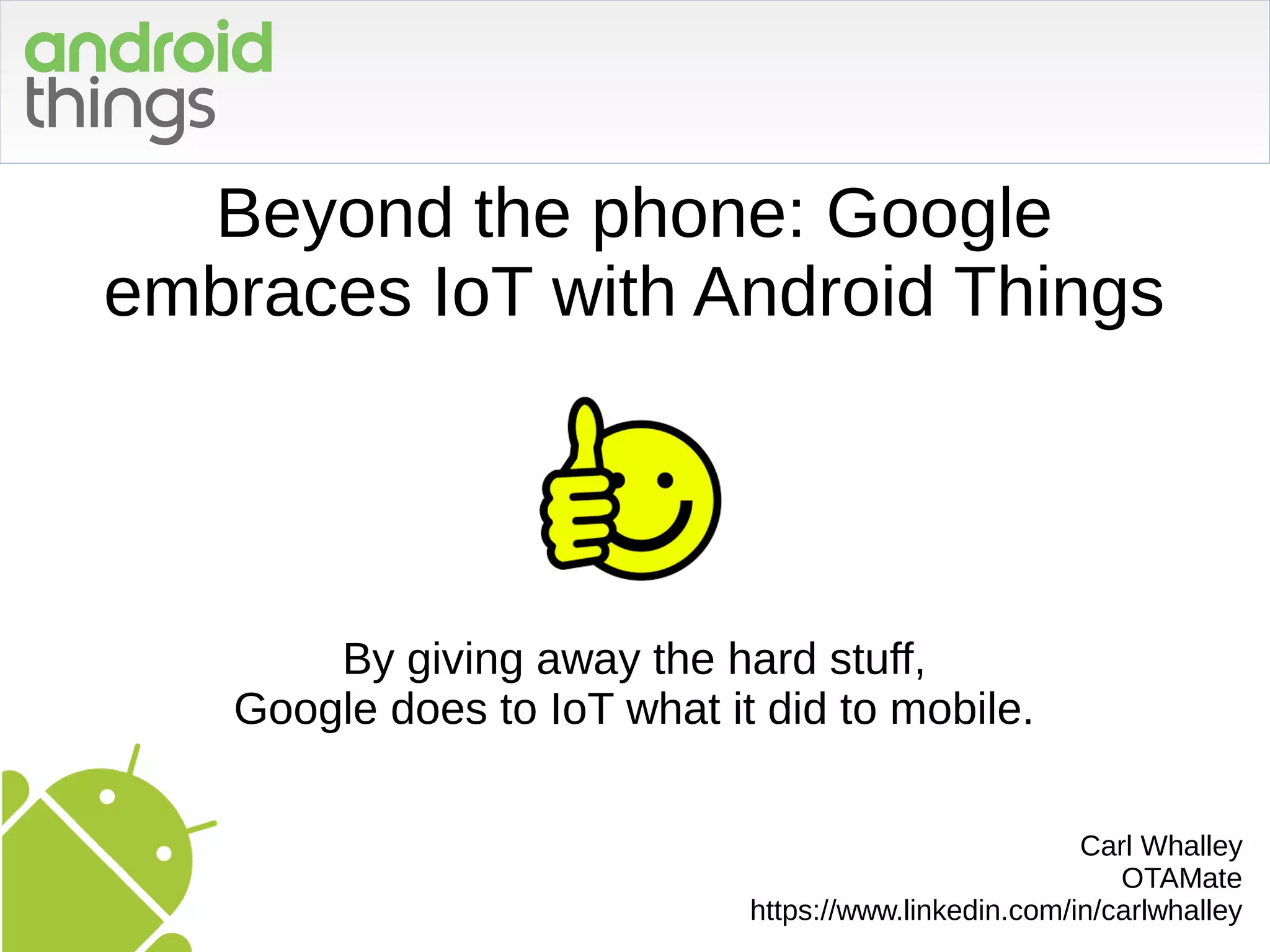 android
things

Beyond the phone: Google embraces IoT with Android Things

By giving away the hard stuff,
Google does to IoT what it did to mobile.

Carl Whalley
OTAMate
https://www.linkedin.com/in/carlwhalley